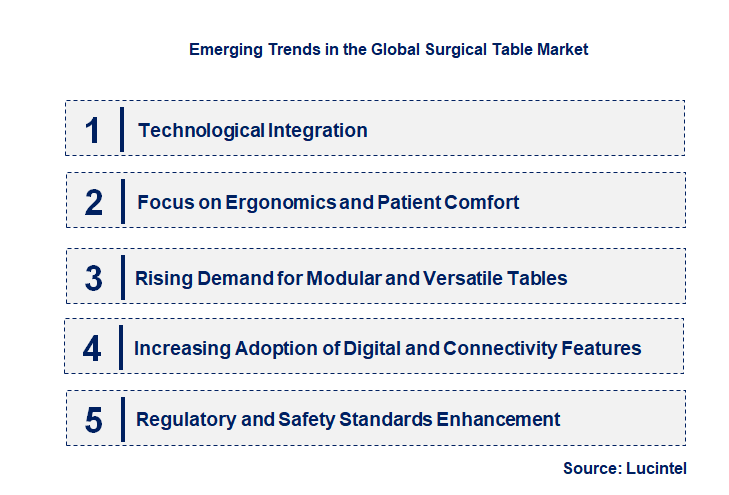 Emerging Trends in the Global Surgical Table Market

1 Technological Integration

2 Focus on Ergonomics and Patient Comfort

3 Rising Demand for Modular and Versatile Tables

4 Increasing Adoption of Digital and Connectivity Features

5 Regulatory and Safety Standards Enhancement

Source: Lucintel